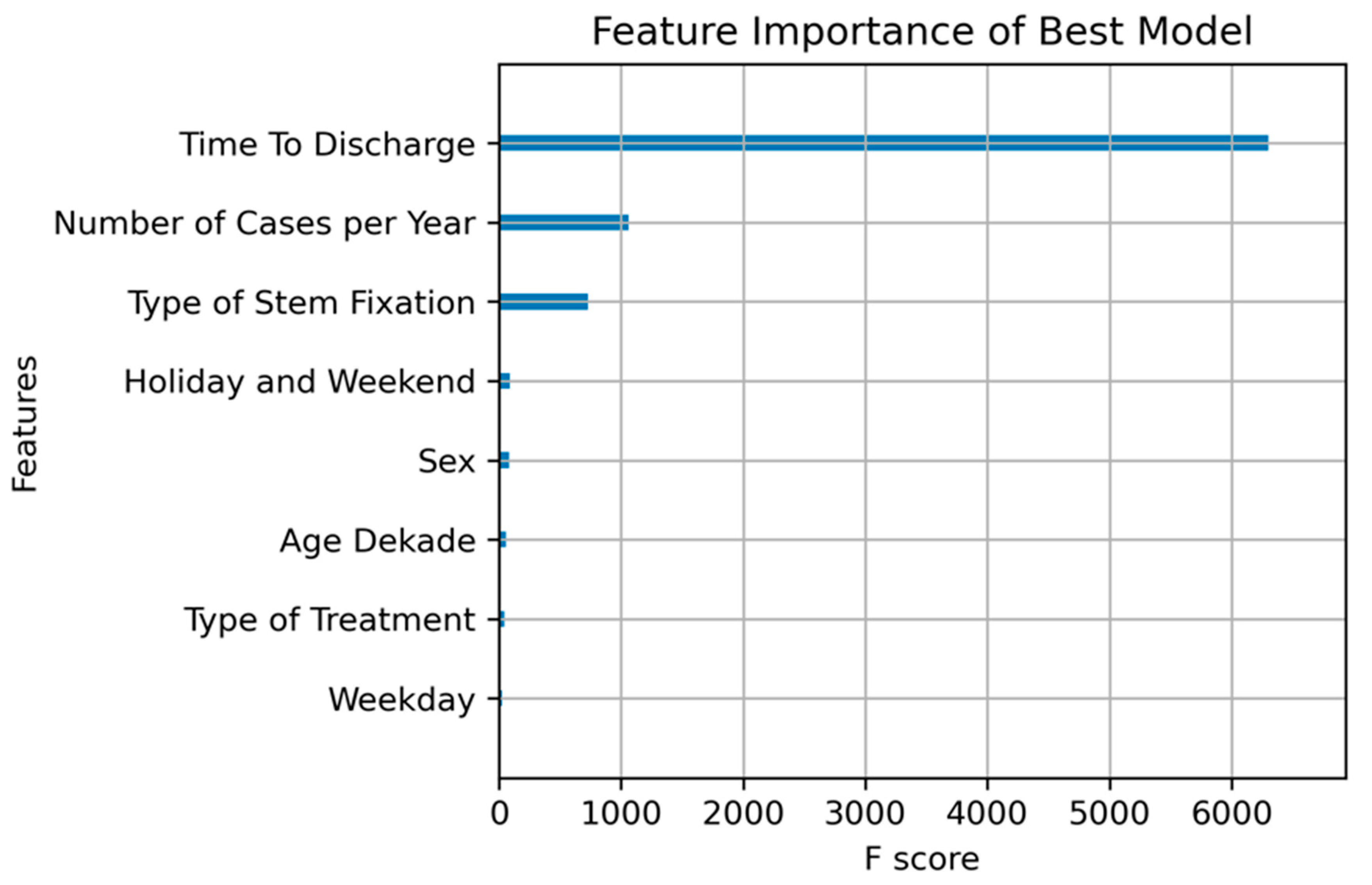 Feature Importance of Best Model

Features

Time To Discharge
Number of Cases per Year
Type of Stem Fixation
Holiday and Weekend
Sex
Age Dekade
Type of Treatment
Weekday

0
1000
2000
3000
4000
5000
6000

F score